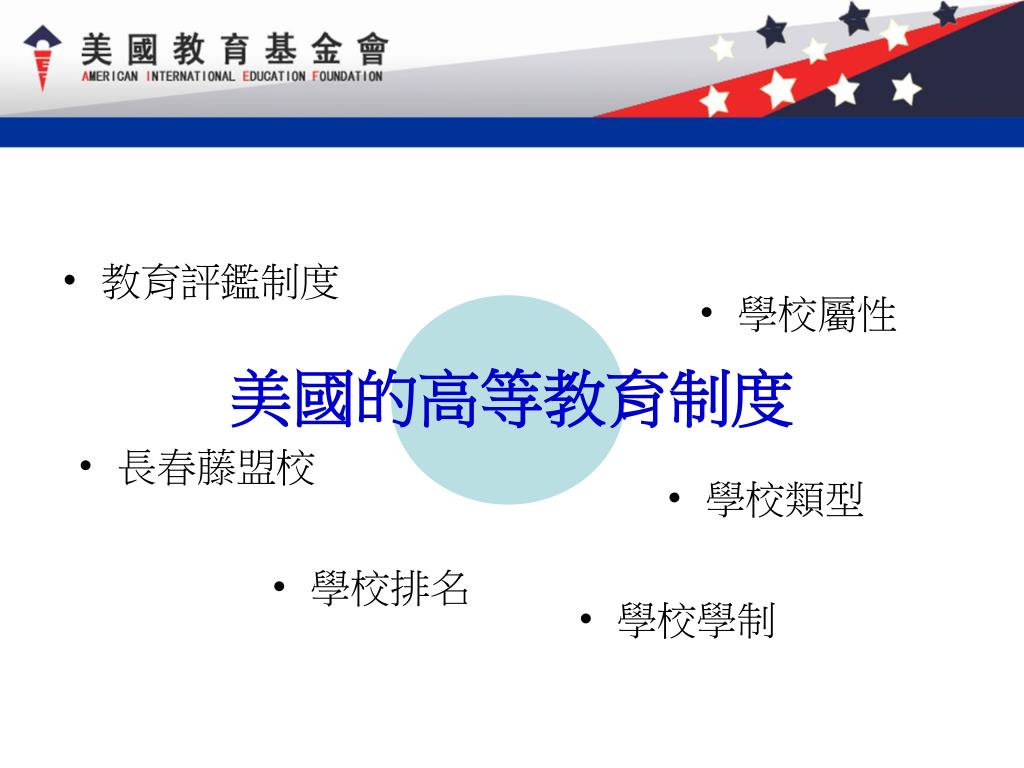 美國教育基金會
AMERICAN INTERNATIONAL EDUCATION FOUNDATION

• 教育評鑑制度

• 學校屬性

美國的高等教育制度

• 長春藤盟校

• 學校類型

• 學校排名

• 學校學制